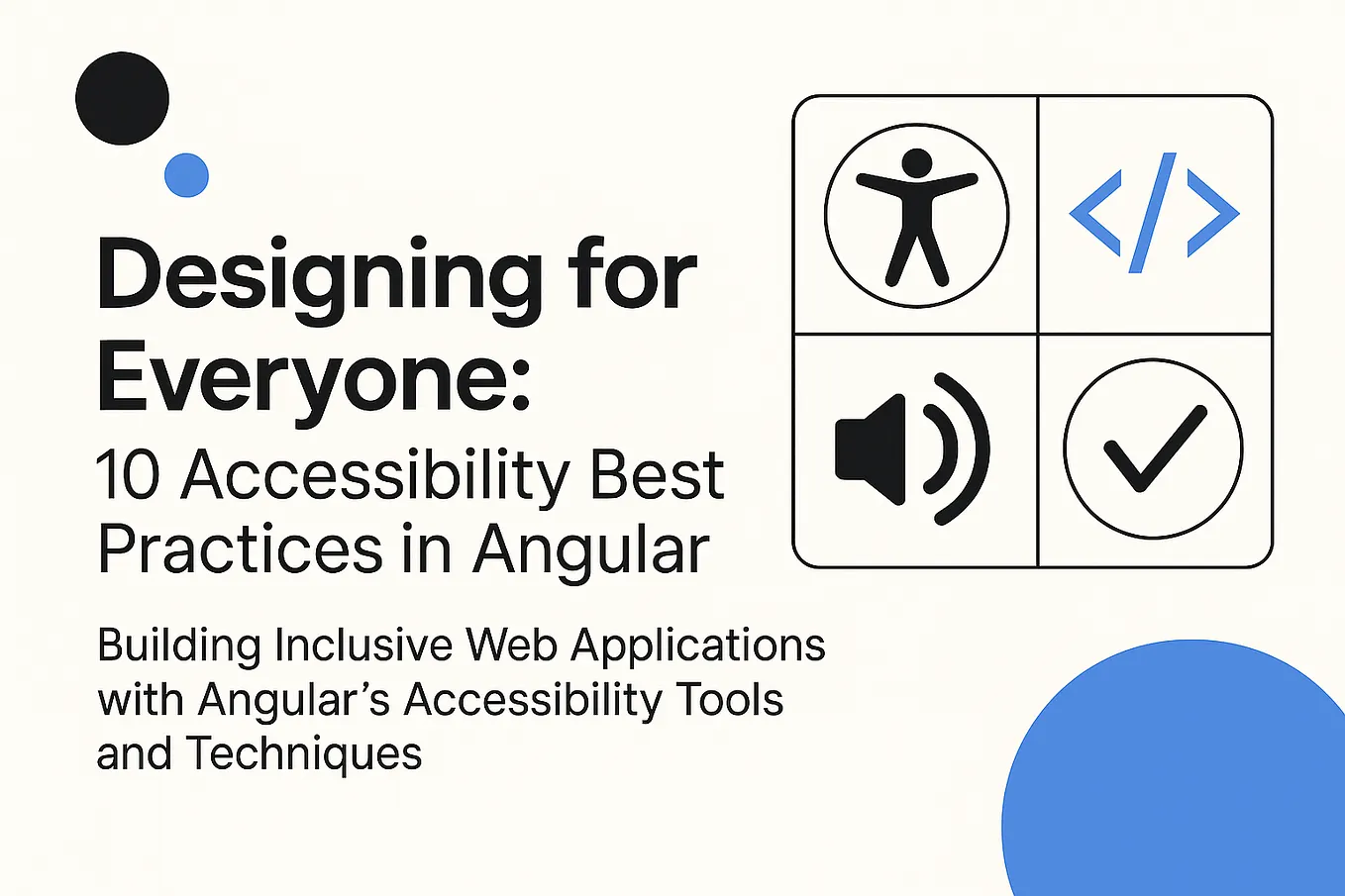 Designing for Everyone:
10 Accessibility Best Practices in Angular

Building Inclusive Web Applications with Angular’s Accessibility Tools and Techniques

</>